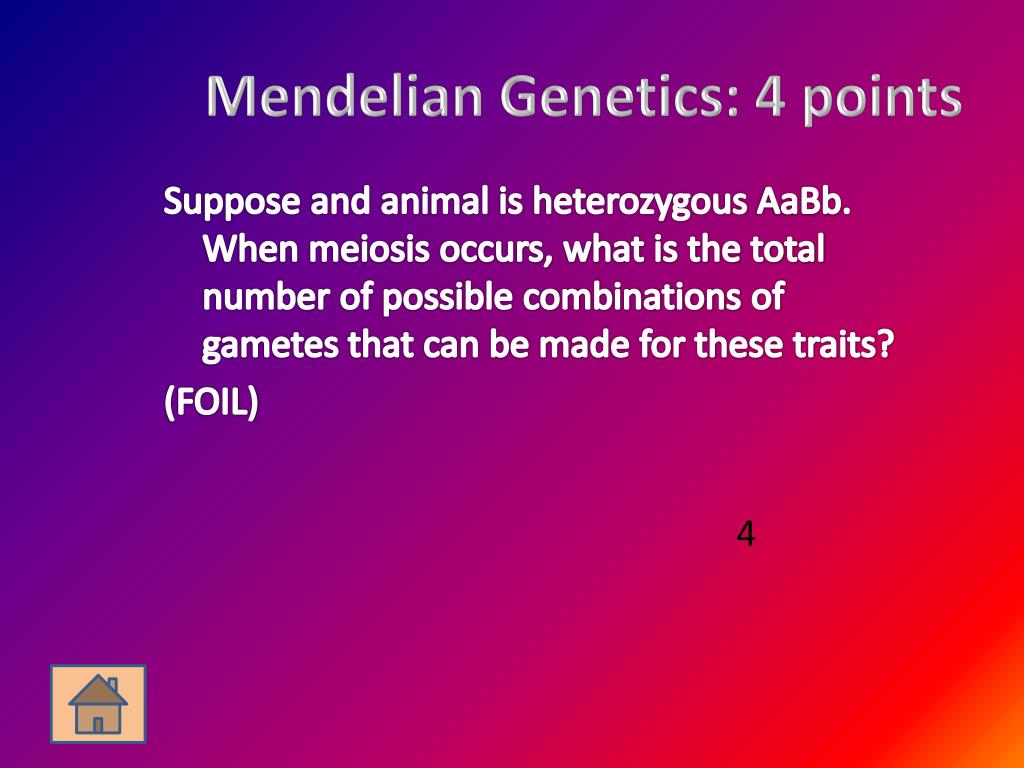 Mendelian Genetics: 4 points

Suppose and animal is heterozygous AaBb. When meiosis occurs, what is the total number of possible combinations of gametes that can be made for these traits?

(FOIL)

4